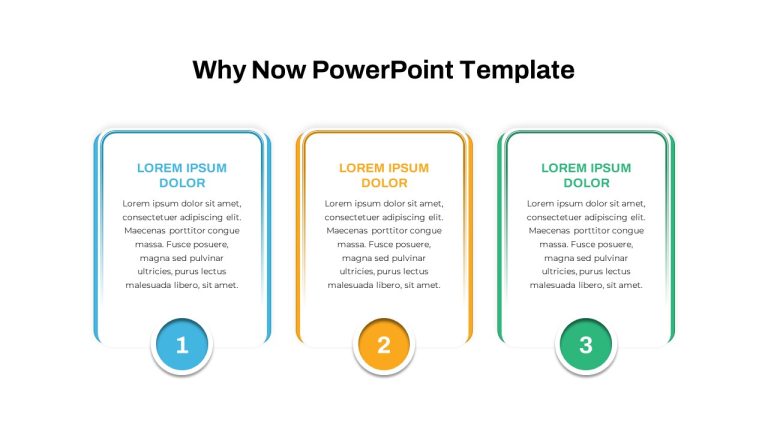 Why Now PowerPoint Template

LOREM IPSUM DOLOR

Lorem ipsum dolor sit amet, consectetuer adipiscing elit. Maecenas porttitor congue massa. Fusce posuere, magna sed pulvinar ultricies, purus lectus malesuada libero, sit amet.

1

LOREM IPSUM DOLOR

Lorem ipsum dolor sit amet, consectetuer adipiscing elit. Maecenas porttitor congue massa. Fusce posuere, magna sed pulvinar ultricies, purus lectus malesuada libero, sit amet.

2

LOREM IPSUM DOLOR

Lorem ipsum dolor sit amet, consectetuer adipiscing elit. Maecenas porttitor congue massa. Fusce posuere, magna sed pulvinar ultricies, purus lectus malesuada libero, sit amet.

3